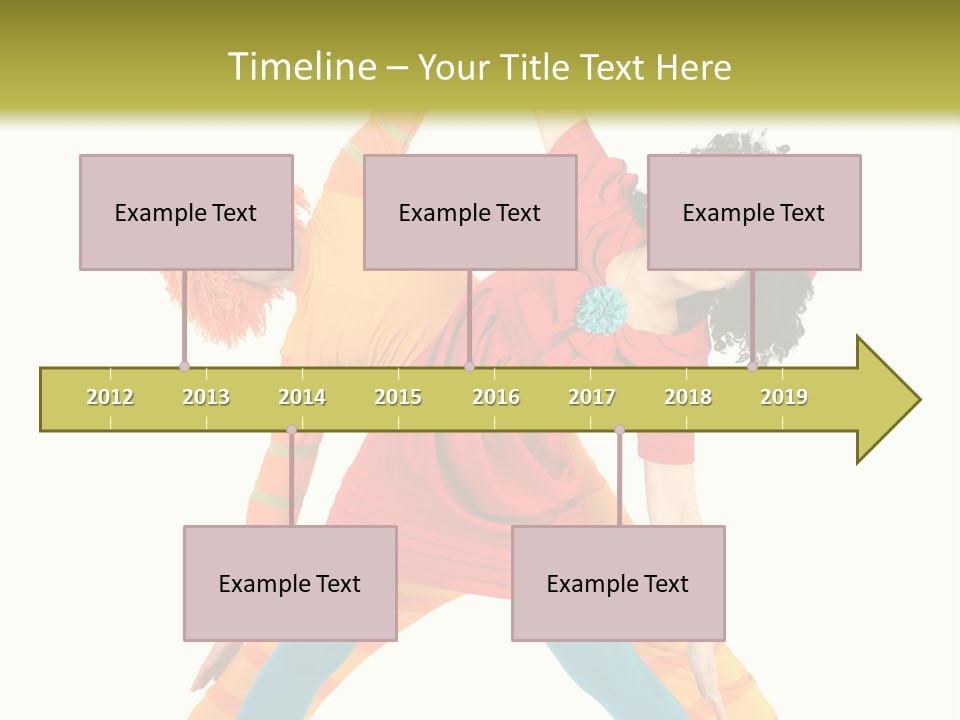 Timeline – Your Title Text Here

Example Text

Example Text

Example Text

2012 2013 2014 2015 2016 2017 2018 2019

Example Text

Example Text